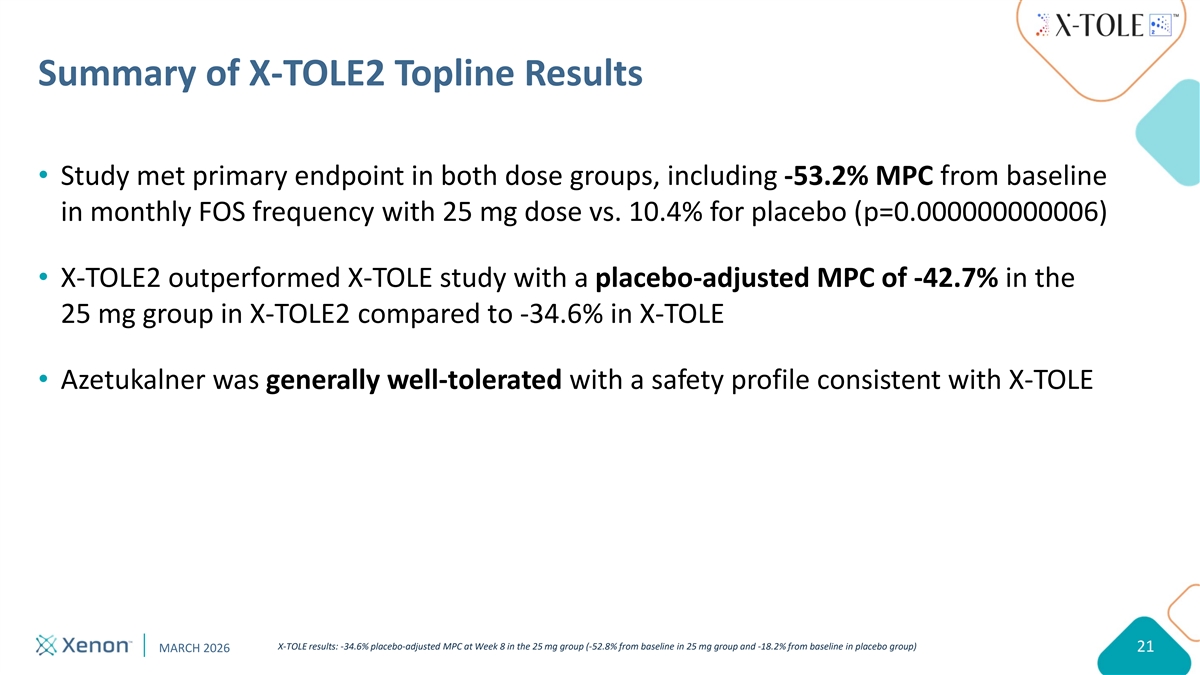 X-TOLE™

Summary of X-TOLE2 Topline Results

• Study met primary endpoint in both dose groups, including -53.2% MPC from baseline in monthly FOS frequency with 25 mg dose vs. 10.4% for placebo (p=0.000000000006)

• X-TOLE2 outperformed X-TOLE study with a placebo-adjusted MPC of -42.7% in the 25 mg group in X-TOLE2 compared to -34.6% in X-TOLE

• Azetukalner was generally well-tolerated with a safety profile consistent with X-TOLE

Xenon™ | MARCH 2026

X-TOLE results: -34.6% placebo-adjusted MPC at Week 8 in the 25 mg group (-52.8% from baseline in 25 mg group and -18.2% from baseline in placebo group)

21